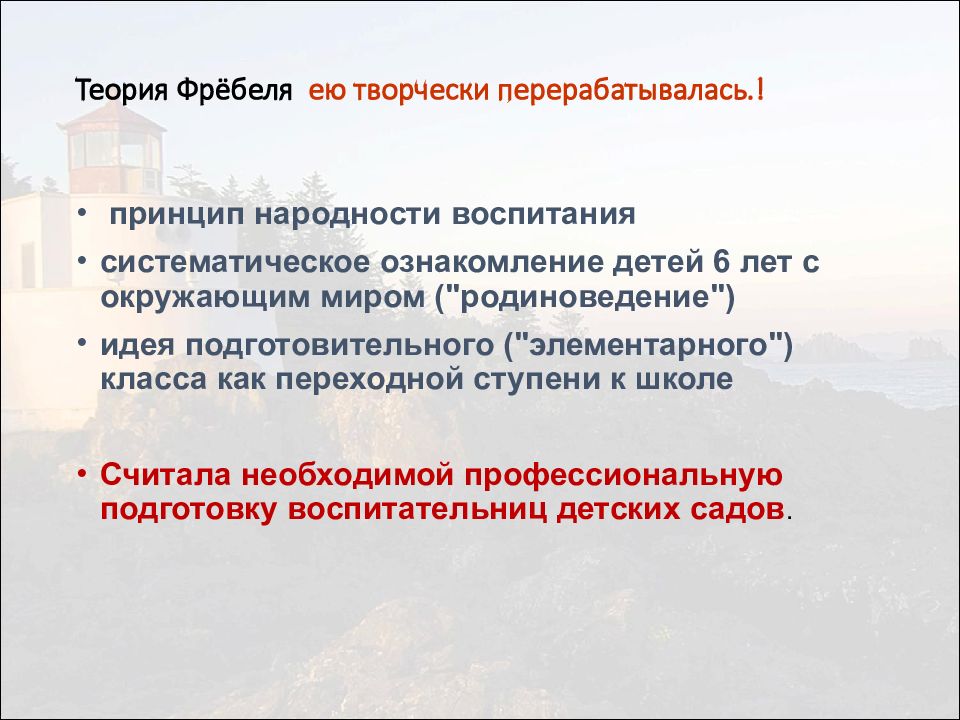 Теория Фрёбеля ею творчески перерабатывалась.!

• принцип народности воспитания
• систематическое ознакомление детей 6 лет с окружающим миром ("родиноведение")
• идея подготовительного ("элементарного") класса как переходной ступени к школе

• Считала необходимой профессиональную подготовку воспитательниц детских садов.